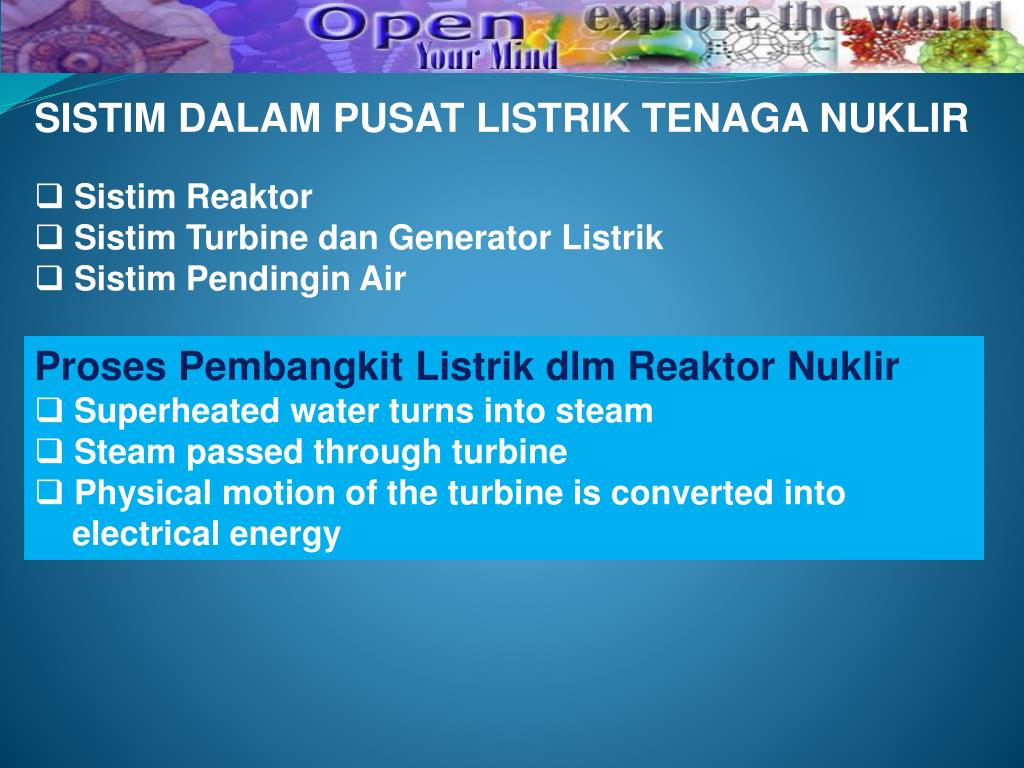 Open Your Mind explore the world

SISTIM DALAM PUSAT LISTRIK TENAGA NUKLIR

❑ Sistim Reaktor
❑ Sistim Turbine dan Generator Listrik
❑ Sistim Pendingin Air

Proses Pembangkit Listrik dlm Reaktor Nuklir
❑ Superheated water turns into steam
❑ Steam passed through turbine
❑ Physical motion of the turbine is converted into electrical energy